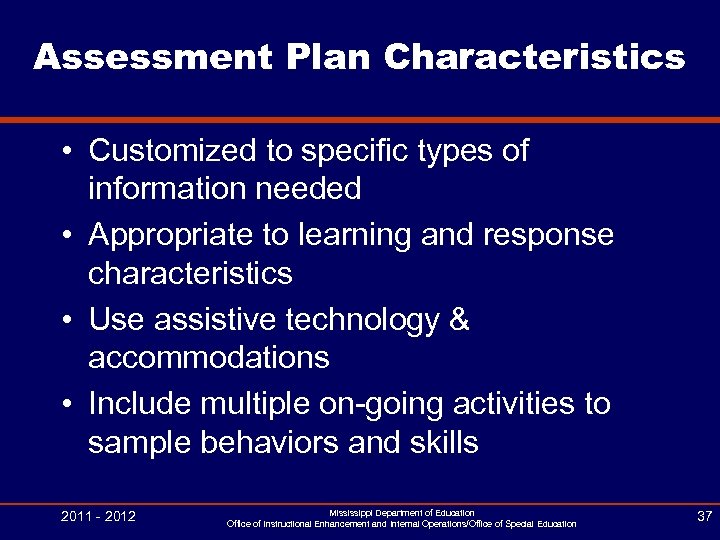 Assessment Plan Characteristics

• Customized to specific types of information needed
• Appropriate to learning and response characteristics
• Use assistive technology & accommodations
• Include multiple on-going activities to sample behaviors and skills

2011 - 2012

Mississippi Department of Education
Office of Instructional Enhancement and Internal Operations/Office of Special Education

37